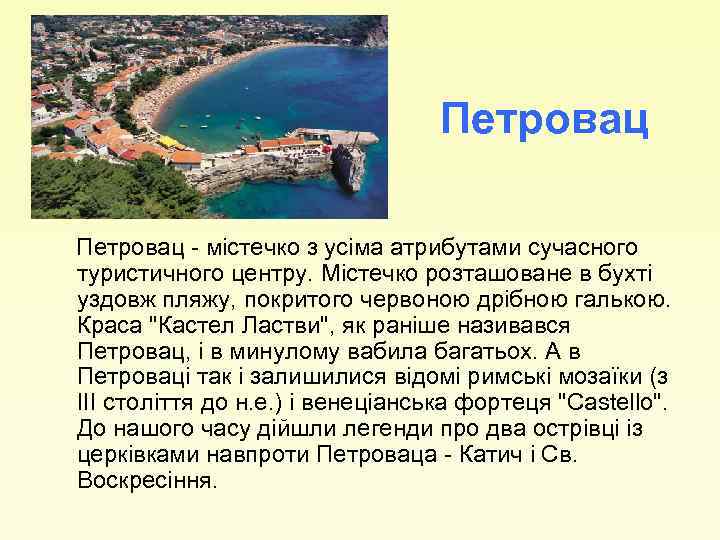 Петровац

Петровац - містечко з усіма атрибутами сучасного туристичного центру. Містечко розташоване в бухті уздовж пляжу, покритого червоною дрібною галькою. Краса "Кастел Ластви", як раніше називався Петровац, і в минулому вабила багатьох. А в Петроваці так і залишилися відомі римські мозаїки (з III століття до н.е.) і венеціанська фортеця "Castello". До нашого часу дійшли легенди про два острівці із церківками навпроти Петроваца - Катич і Св. Воскресіння.